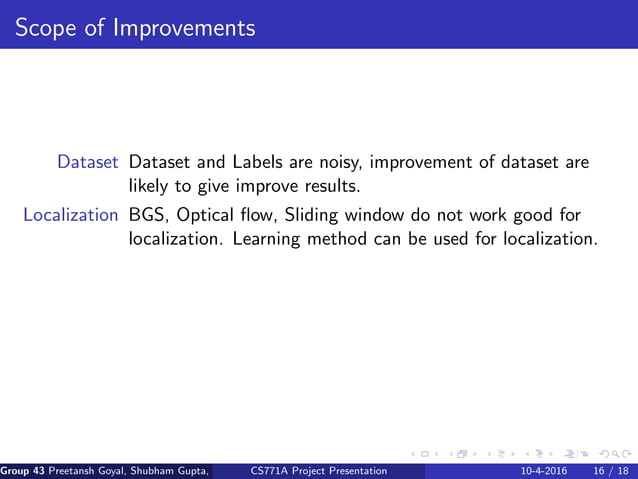 Scope of Improvements

Dataset Dataset and Labels are noisy, improvement of dataset are likely to give improve results.

Localization BGS, Optical flow, Sliding window do not work good for localization. Learning method can be used for localization.

Group 43 Preetansh Goyal, Shubham Gupta, CS771A Project Presentation 10-4-2016 16 / 18